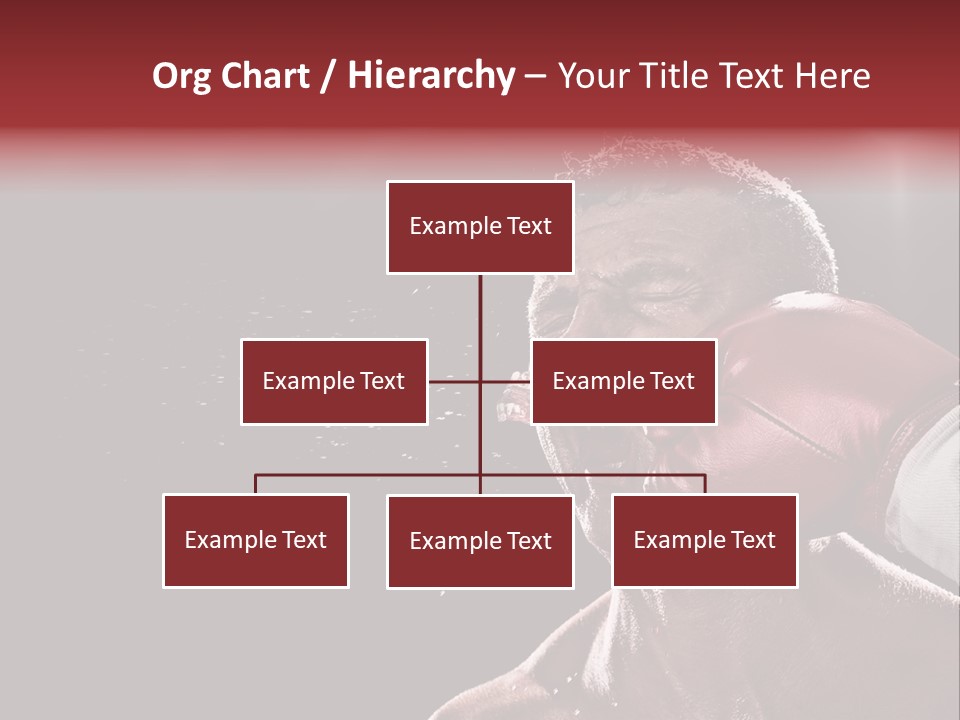 Org Chart / Hierarchy – Your Title Text Here

Example Text

Example Text

Example Text

Example Text

Example Text

Example Text